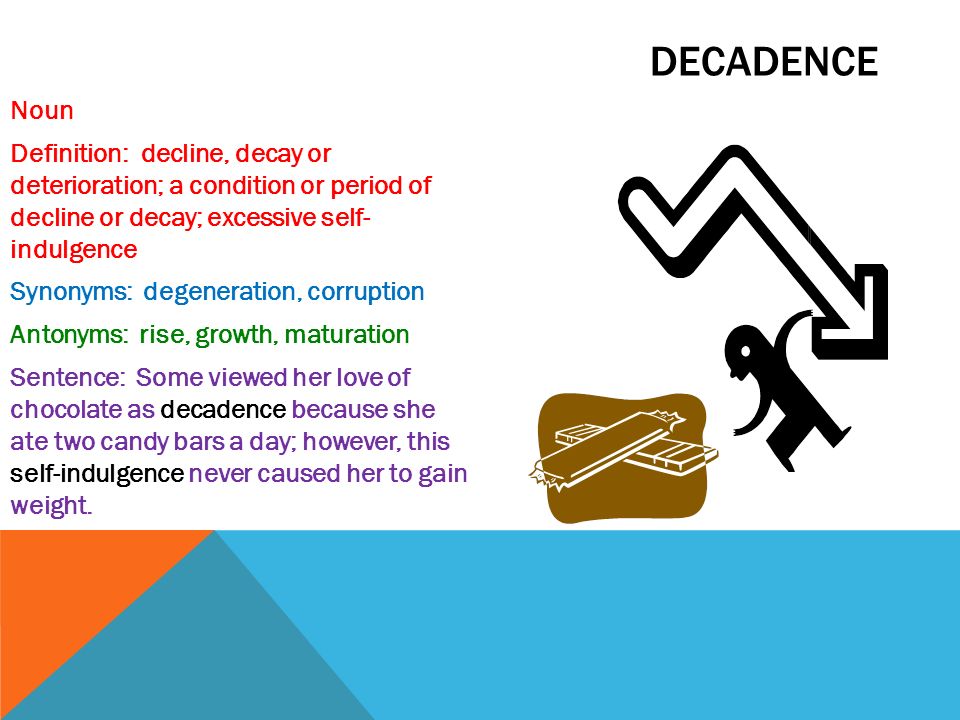 DECADENCE

Noun

Definition: decline, decay or deterioration; a condition or period of decline or decay; excessive self-indulgence

Synonyms: degeneration, corruption

Antonyms: rise, growth, maturation

Sentence: Some viewed her love of chocolate as decadence because she ate two candy bars a day; however, this self-indulgence never caused her to gain weight.